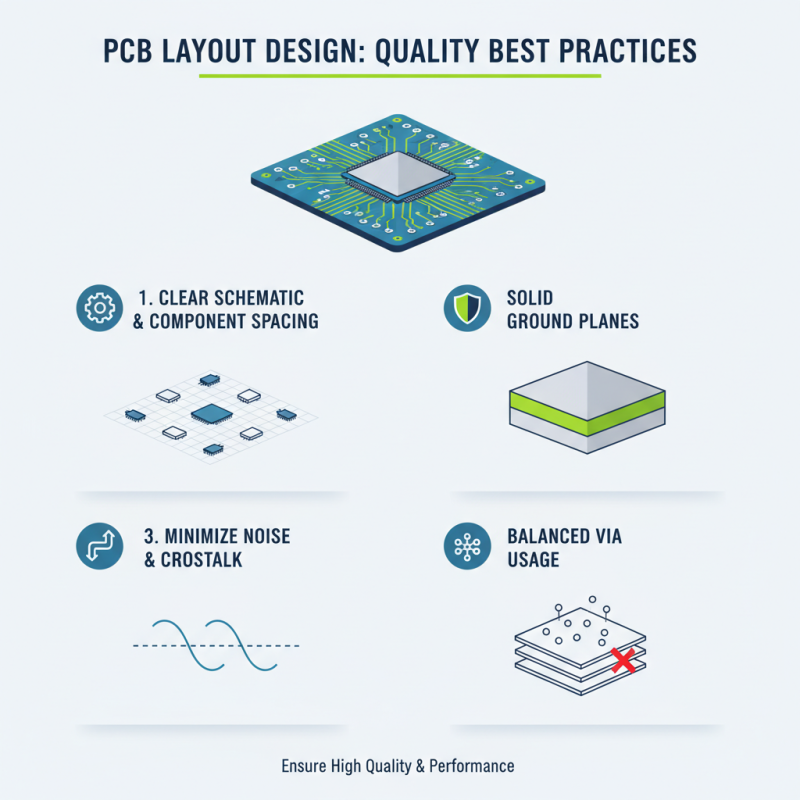 PCB LAYOUT DESIGN: QUALITY BEST PRACTICES

1. CLEAR SCHEMATIC & COMPONENT SPACING

SOLID GROUND PLANES

3. MINIMIZE NOISE & CROSTALK

BALANCED VIA USAGE

Ensure High Quality & Performance